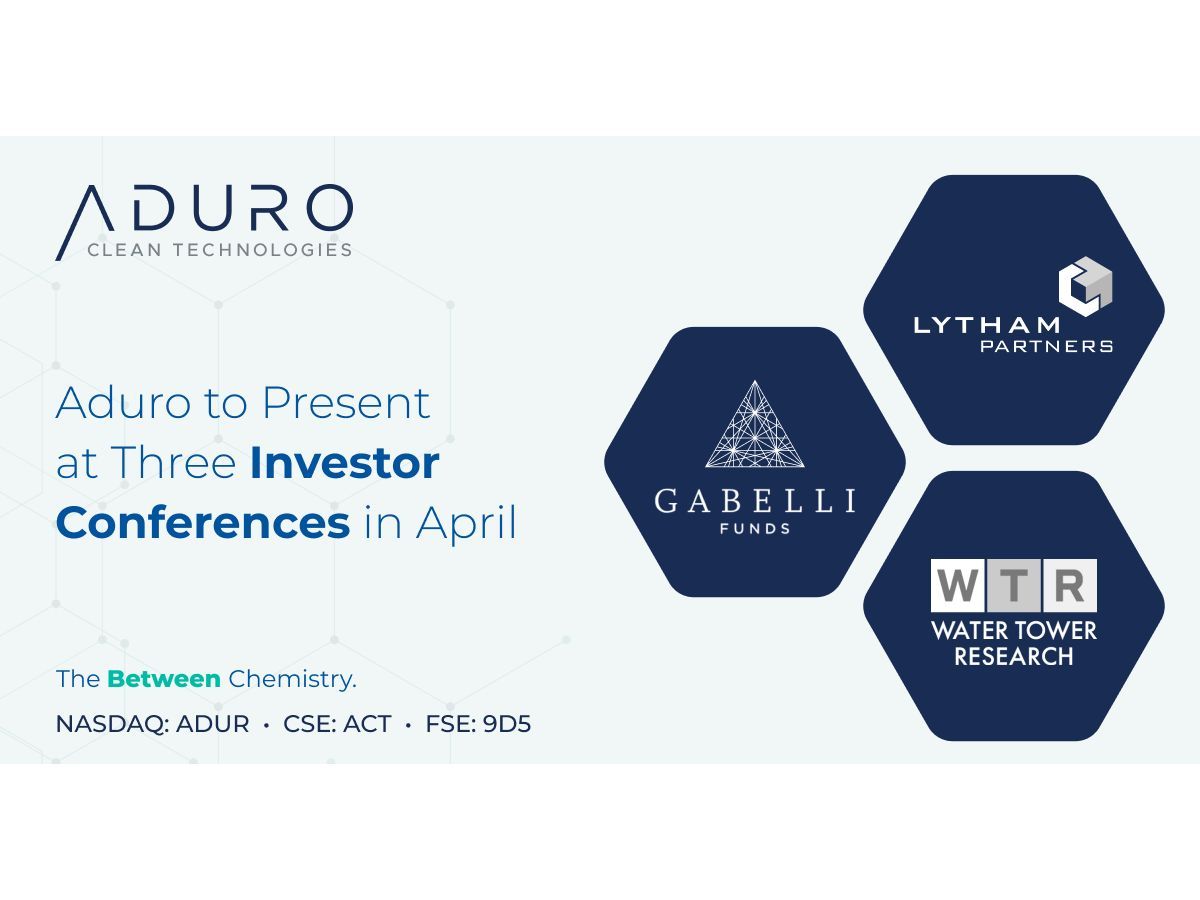 ADURO
CLEAN TECHNOLOGIES

Aduro to Present at Three Investor Conferences in April

The Between Chemistry.

NASDAQ: ADUR • CSE: ACT • FSE: 9D5

LYTHAM PARTNERS

GABELLI FUNDS

WTR
WATER TOWER RESEARCH